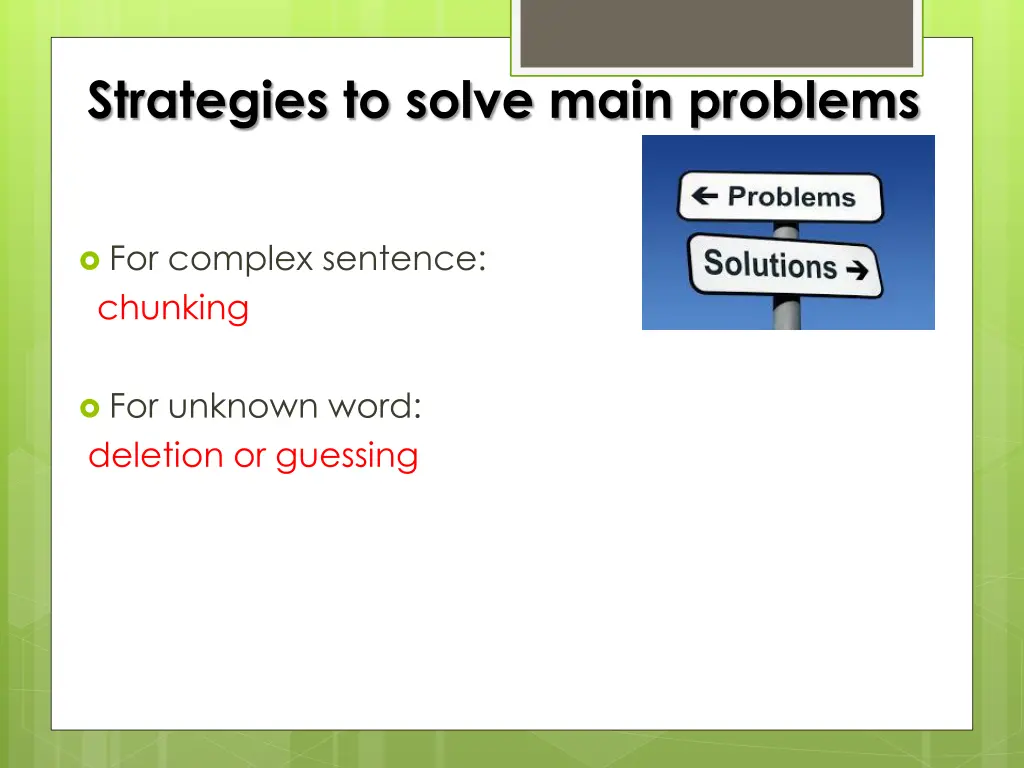 Strategies to solve main problems

← Problems

Solutions →

For complex sentence:
chunking

For unknown word:
deletion or guessing